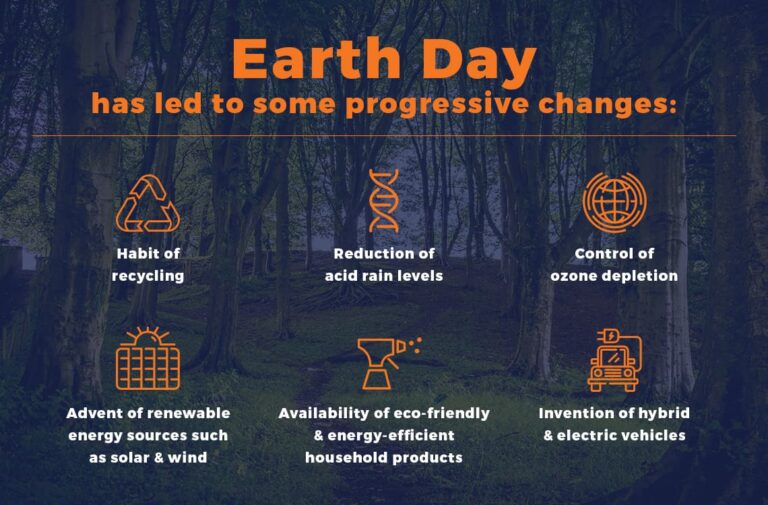 Earth Day
has led to some progressive changes:

Habit of recycling

Reduction of acid rain levels

Control of ozone depletion

Advent of renewable energy sources such as solar & wind

Availability of eco-friendly & energy-efficient household products

Invention of hybrid & electric vehicles